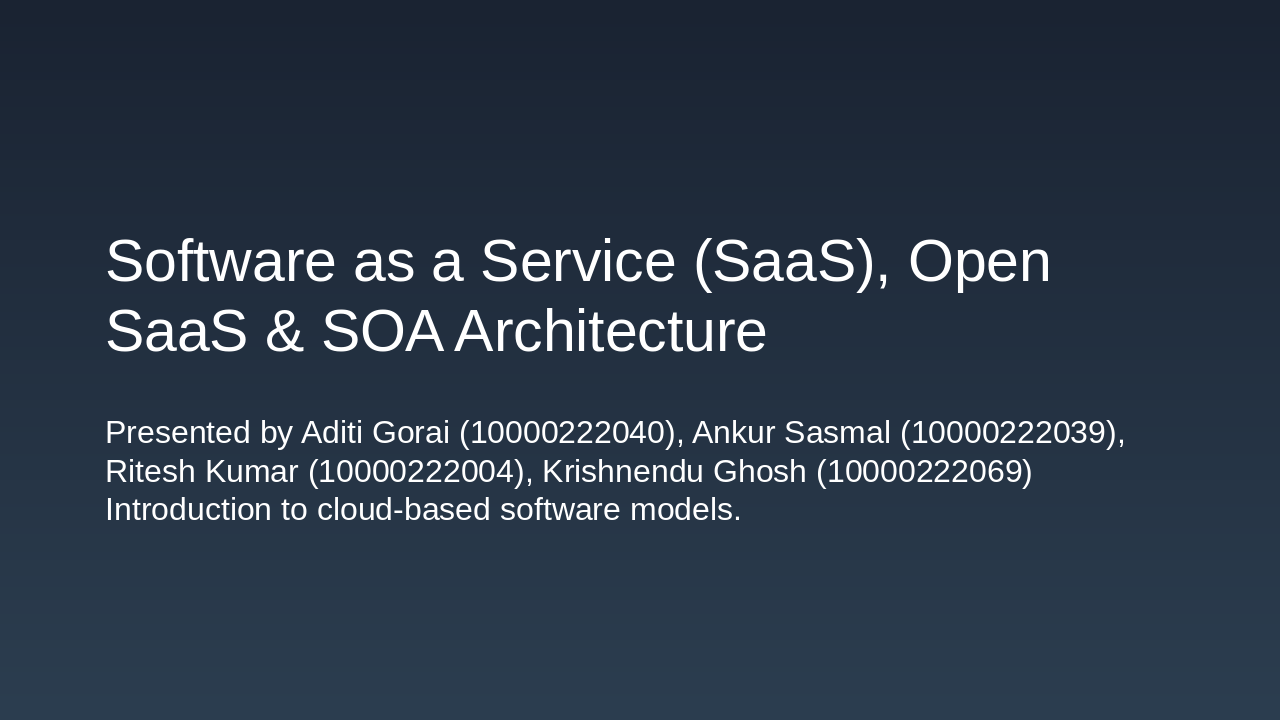 Software as a Service (SaaS), Open SaaS & SOA Architecture

Presented by Aditi Gorai (10000222040), Ankur Sasmal (10000222039), Ritesh Kumar (10000222004), Krishnendu Ghosh (10000222069)
Introduction to cloud-based software models.